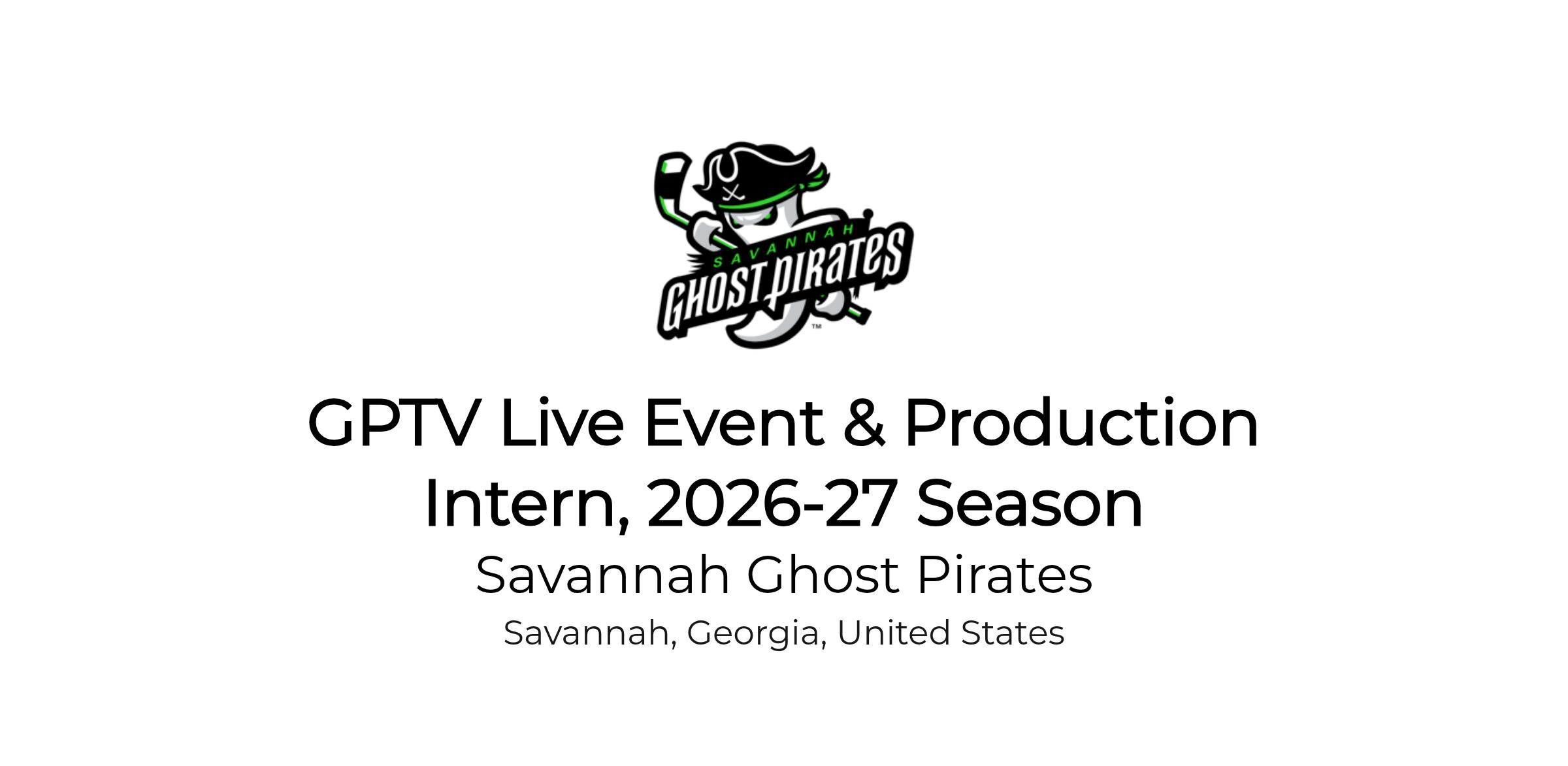 SAVANNAH
GHOST PIRATES
™

GPTV Live Event & Production Intern, 2026-27 Season

Savannah Ghost Pirates

Savannah, Georgia, United States